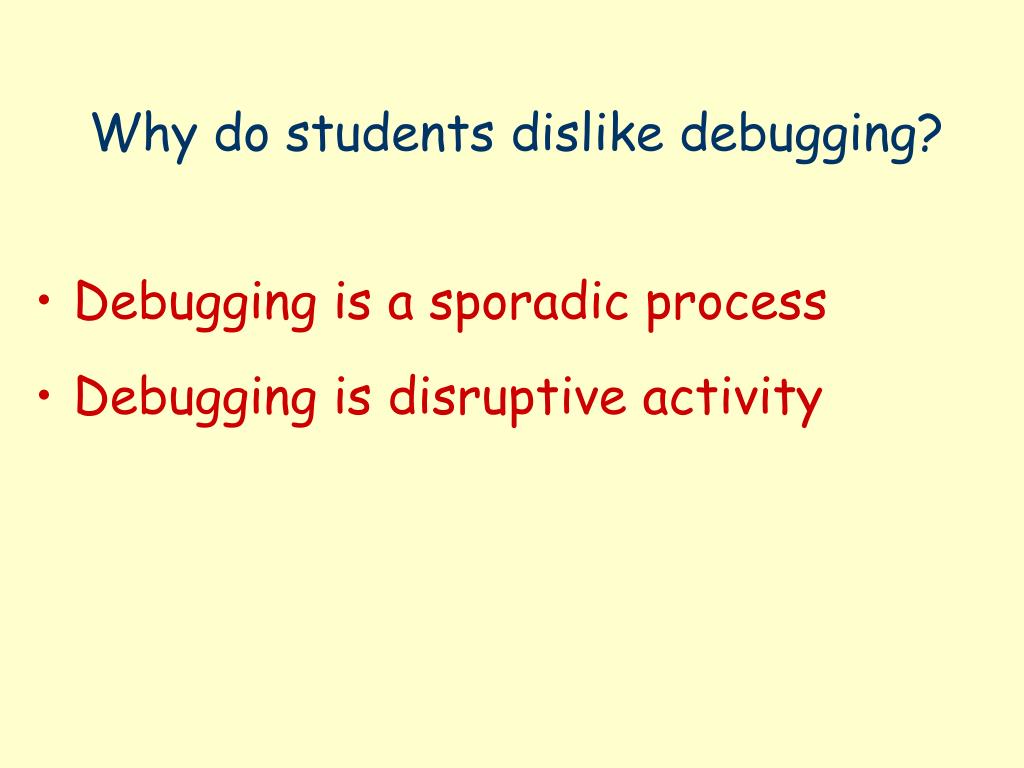 Why do students dislike debugging?

• Debugging is a sporadic process
• Debugging is disruptive activity